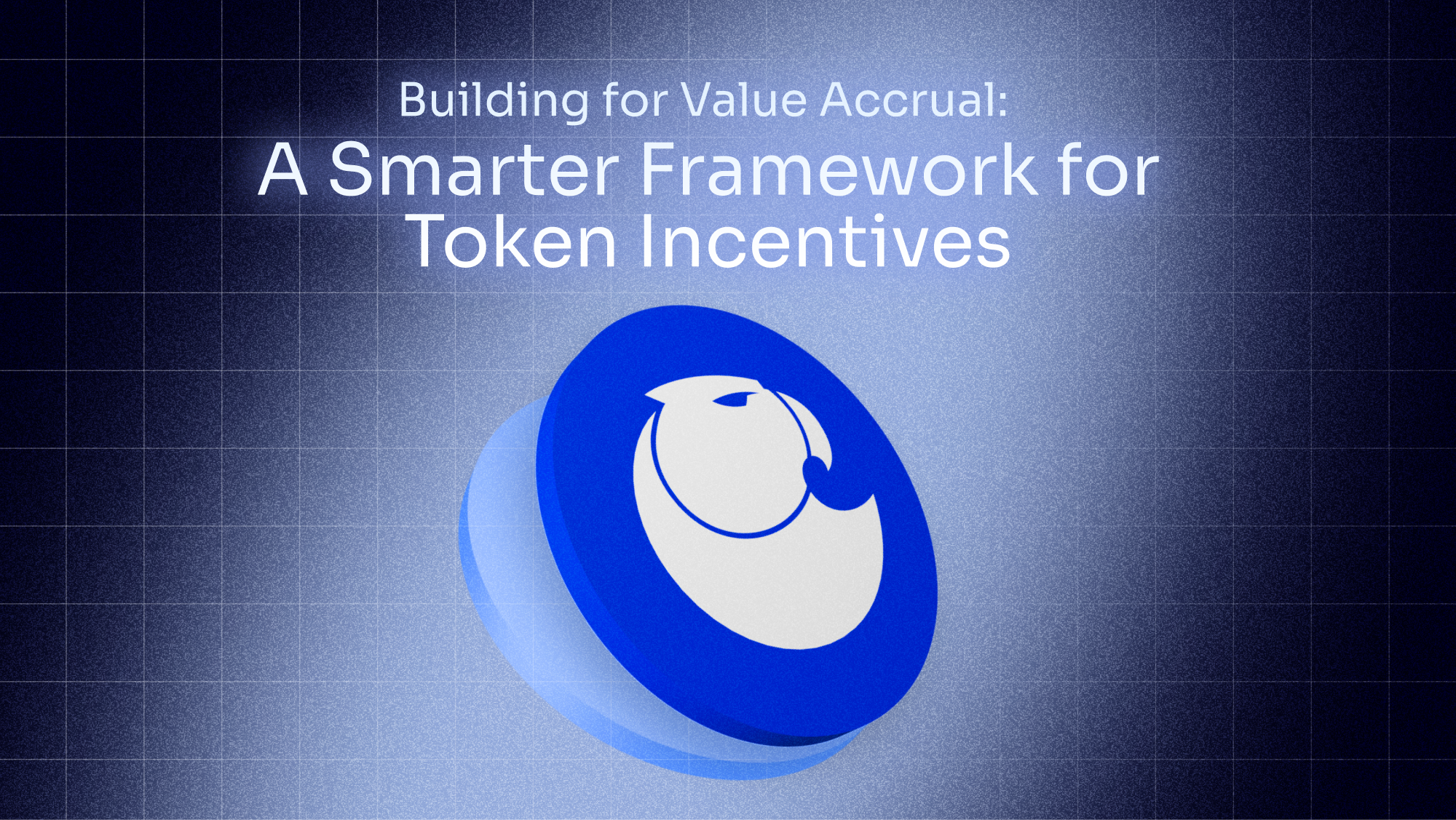 Building for Value Accrual:

A Smarter Framework for Token Incentives